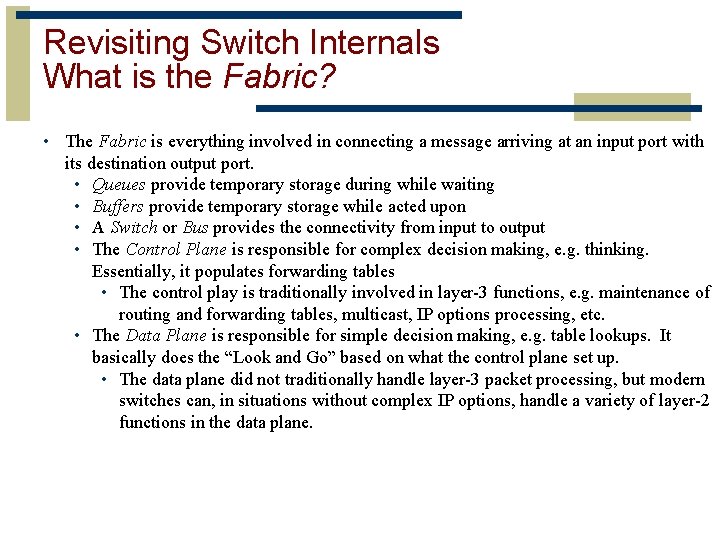 Revisiting Switch Internals
What is the Fabric?

• The Fabric is everything involved in connecting a message arriving at an input port with its destination output port.
  • Queues provide temporary storage during while waiting
  • Buffers provide temporary storage while acted upon
  • A Switch or Bus provides the connectivity from input to output
  • The Control Plane is responsible for complex decision making, e.g. thinking. Essentially, it populates forwarding tables
    • The control play is traditionally involved in layer-3 functions, e.g. maintenance of routing and forwarding tables, multicast, IP options processing, etc.
  • The Data Plane is responsible for simple decision making, e.g. table lookups. It basically does the “Look and Go” based on what the control plane set up.
    • The data plane did not traditionally handle layer-3 packet processing, but modern switches can, in situations without complex IP options, handle a variety of layer-2 functions in the data plane.